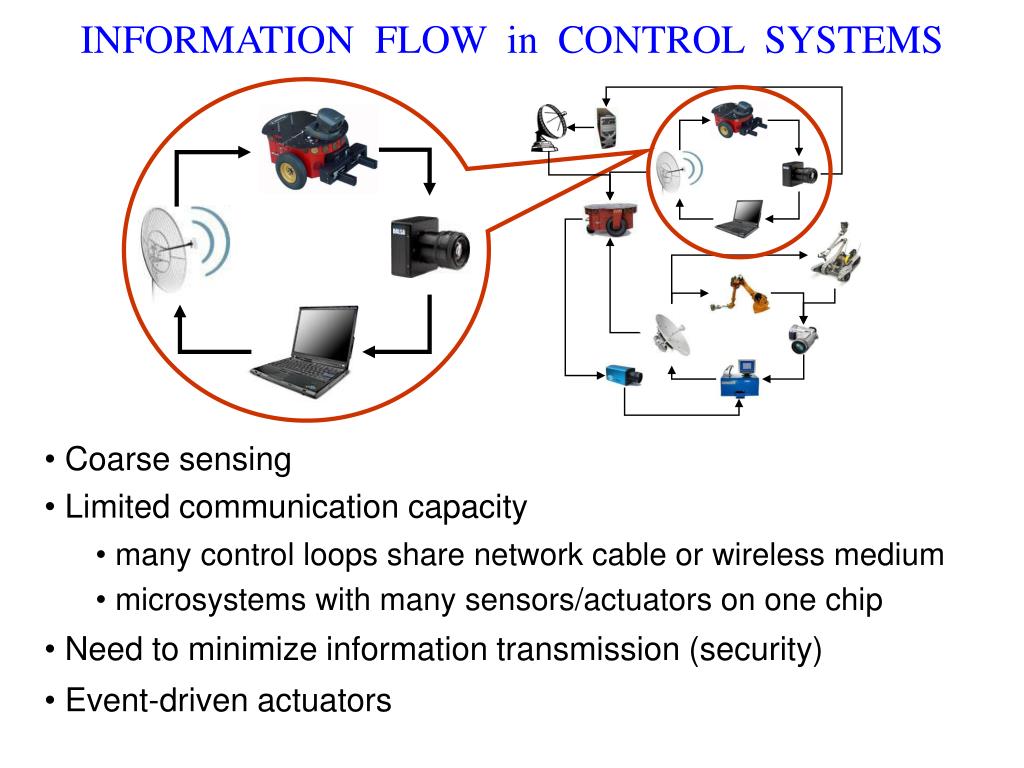 INFORMATION FLOW in CONTROL SYSTEMS

• Coarse sensing
• Limited communication capacity
• many control loops share network cable or wireless medium
• microsystems with many sensors/actuators on one chip
• Need to minimize information transmission (security)
• Event-driven actuators